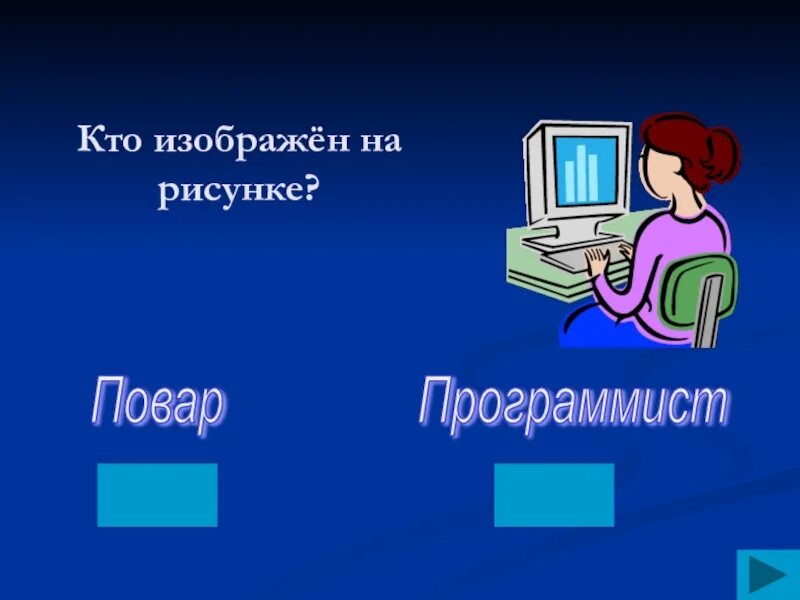 Кто изображён на рисунке?

Повар

Программист